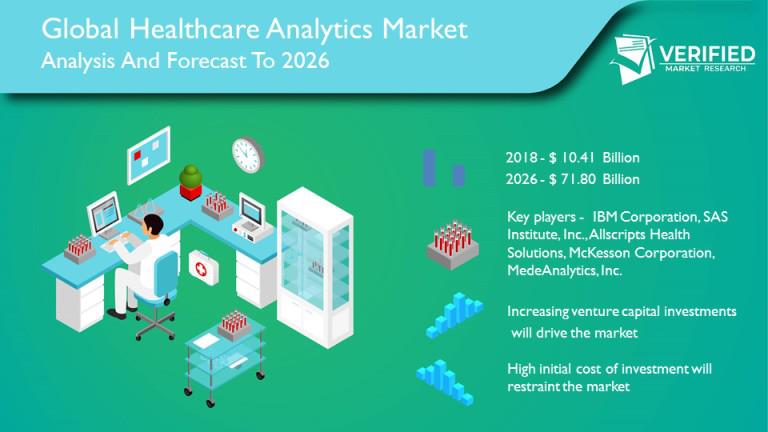 Global Healthcare Analytics Market
Analysis And Forecast To 2026

VERIFIED
MARKET RESEARCH

2018 - $ 10.41 Billion
2026 - $ 71.80 Billion

Key players - IBM Corporation, SAS Institute, Inc., Allscripts Health Solutions, McKesson Corporation, MedeAnalytics, Inc.

Increasing venture capital investments will drive the market

High initial cost of investment will restraint the market